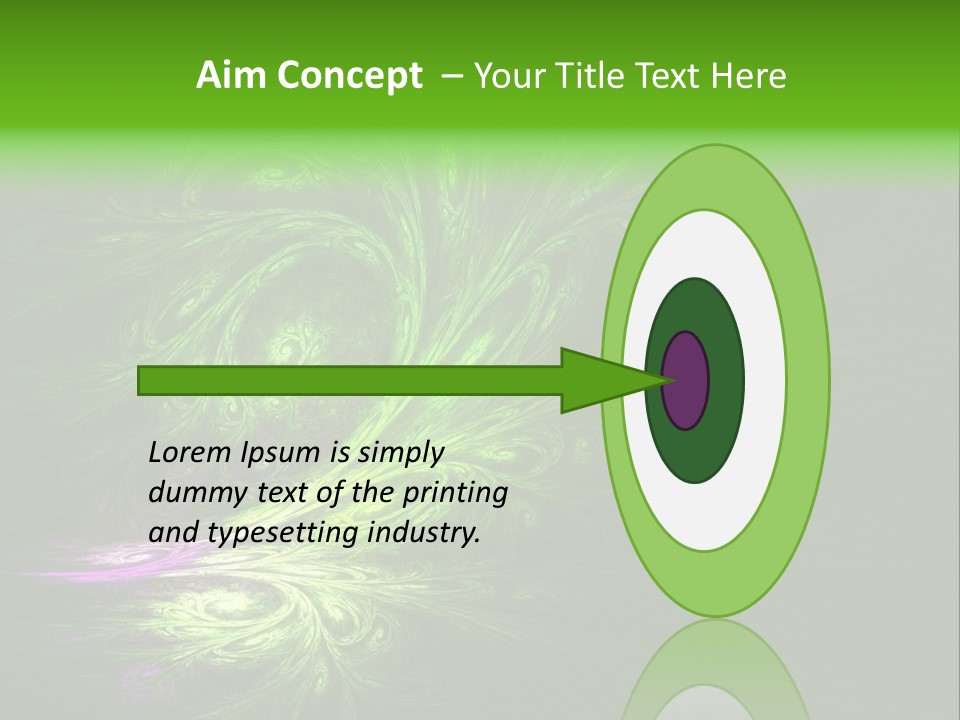 Aim Concept – Your Title Text Here

Lorem Ipsum is simply dummy text of the printing and typesetting industry.